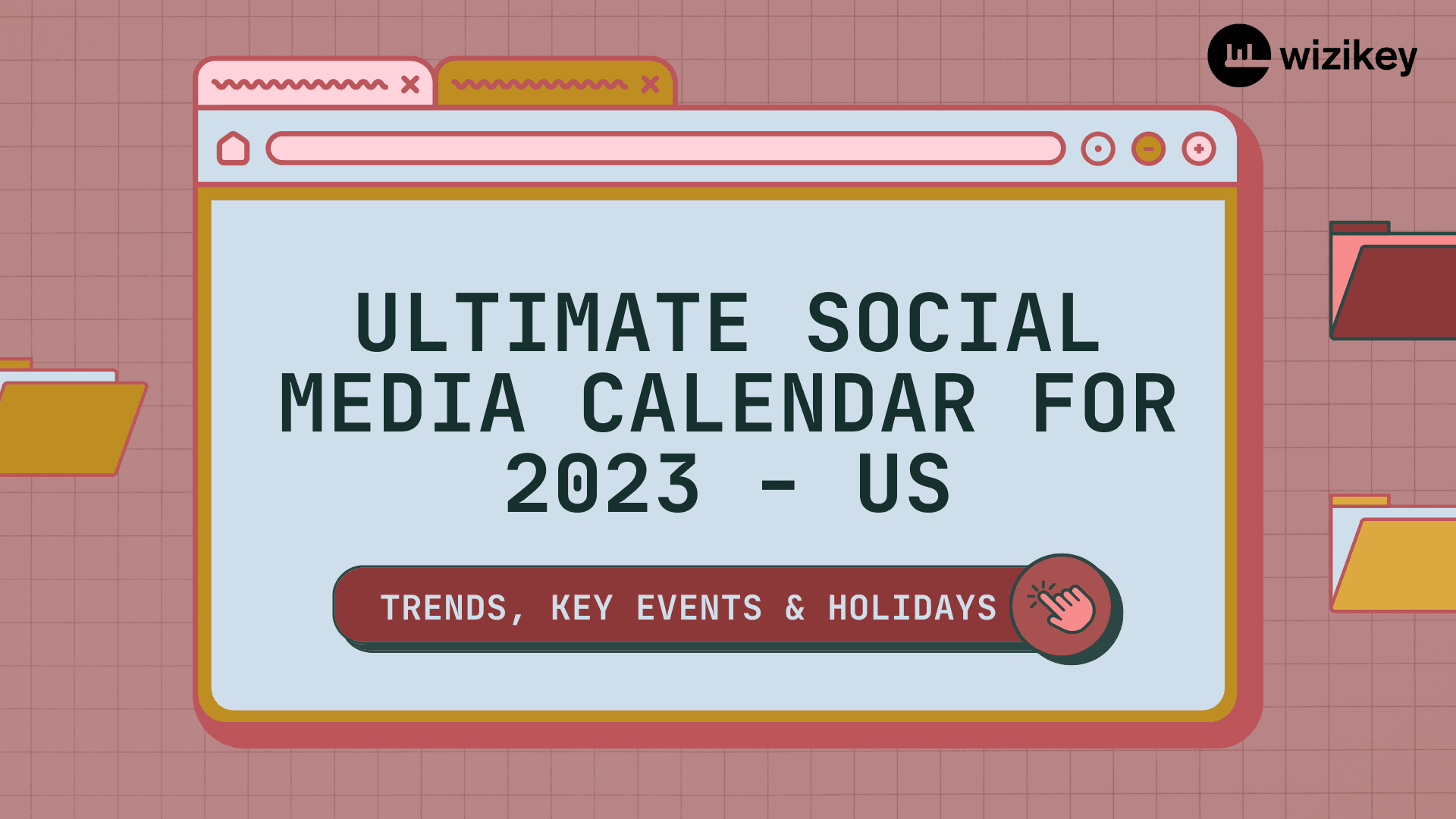 wizikey

ULTIMATE SOCIAL MEDIA CALENDAR FOR 2023 - US

TRENDS, KEY EVENTS & HOLIDAYS